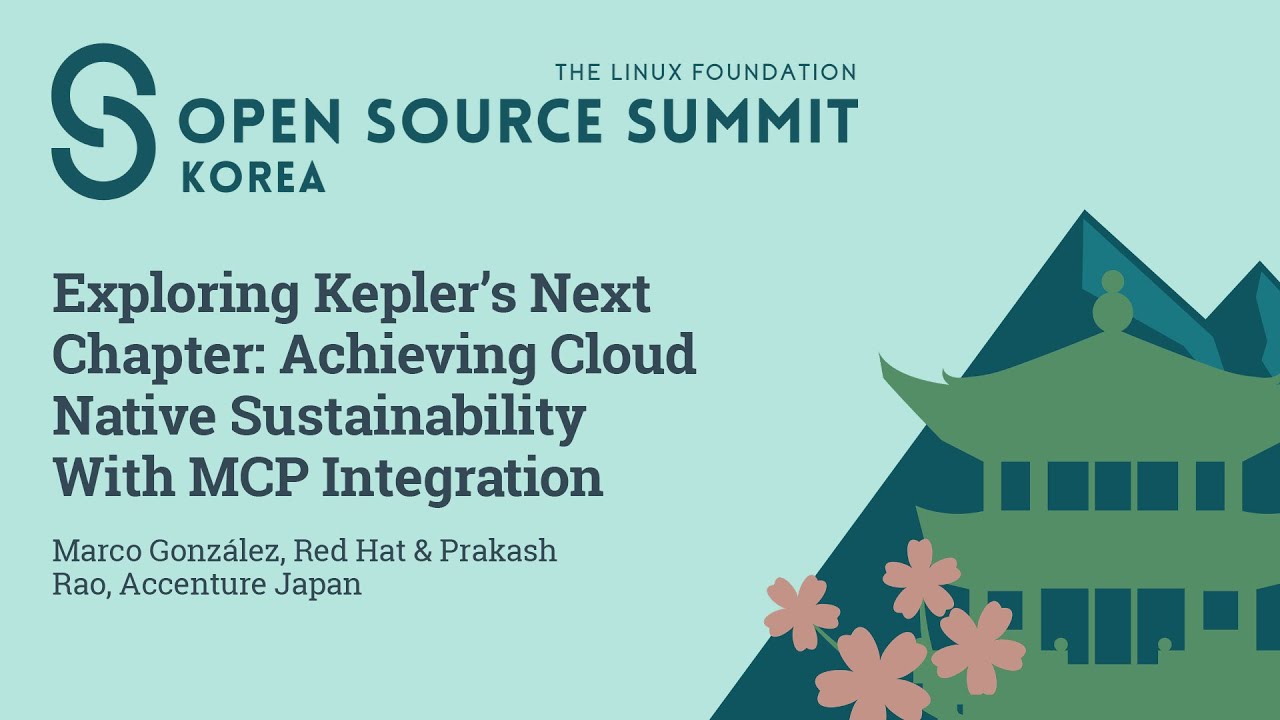 THE LINUX FOUNDATION
OPEN SOURCE SUMMIT
KOREA

Exploring Kepler's Next Chapter: Achieving Cloud Native Sustainability With MCP Integration

Marco González, Red Hat & Prakash Rao, Accenture Japan